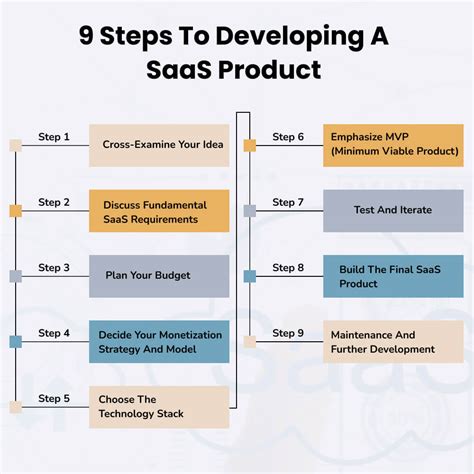 9 Steps To Developing A SaaS Product

Step 1
Cross-Examine Your Idea

Step 2
Discuss Fundamental SaaS Requirements

Step 3
Plan Your Budget

Step 4
Decide Your Monetization Strategy And Model

Step 5
Choose The Technology Stack

Step 6
Emphasize MVP (Minimum Viable Product)

Step 7
Test And Iterate

Step 8
Build The Final SaaS Product

Step 9
Maintenance And Further Development